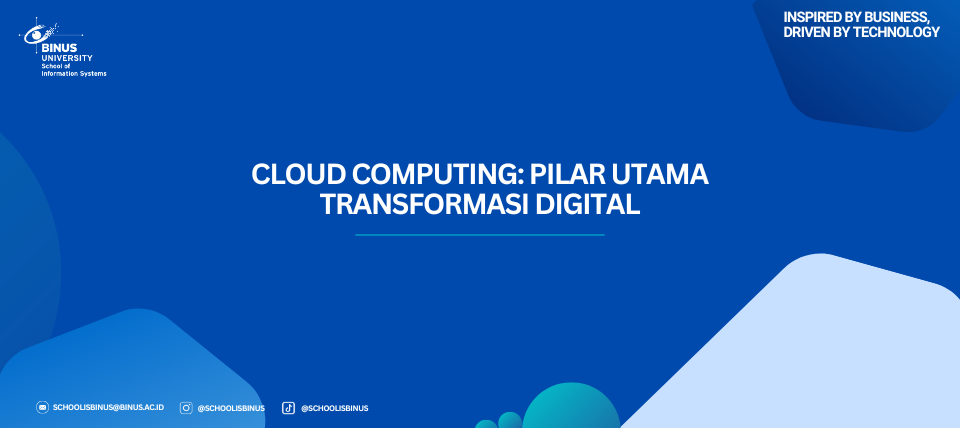 BINUS UNIVERSITY
School of Information Systems

INSPIRED BY BUSINESS, DRIVEN BY TECHNOLOGY

CLOUD COMPUTING: PILAR UTAMA TRANSFORMASI DIGITAL

SCHOOLISBINUS@BINUS.AC.ID @SCHOOLISBINUS @SCHOOLISBINUS